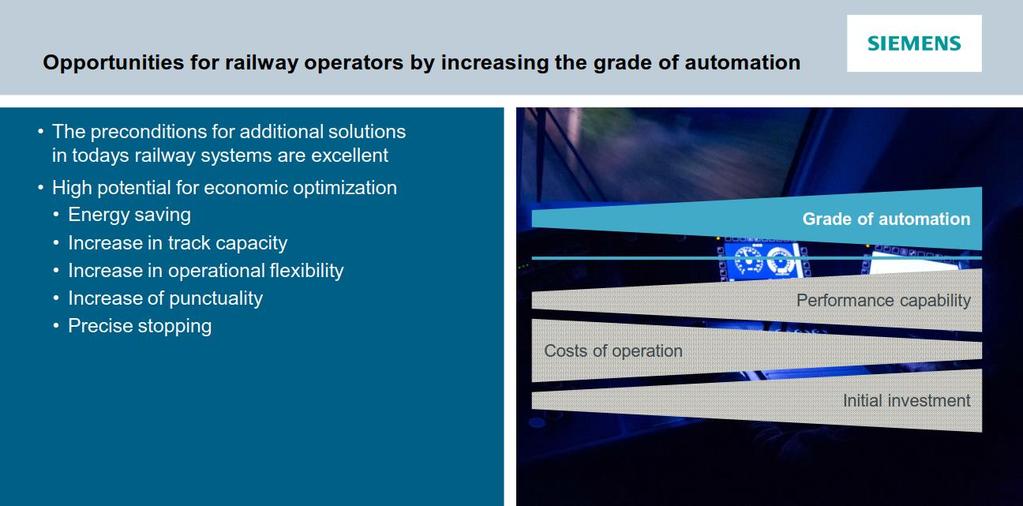 Opportunities for railway operators by increasing the grade of automation

SIEMENS

• The preconditions for additional solutions in todays railway systems are excellent
• High potential for economic optimization
• Energy saving
• Increase in track capacity
• Increase in operational flexibility
• Increase of punctuality
• Precise stopping

Grade of automation

Performance capability

Costs of operation

Initial investment